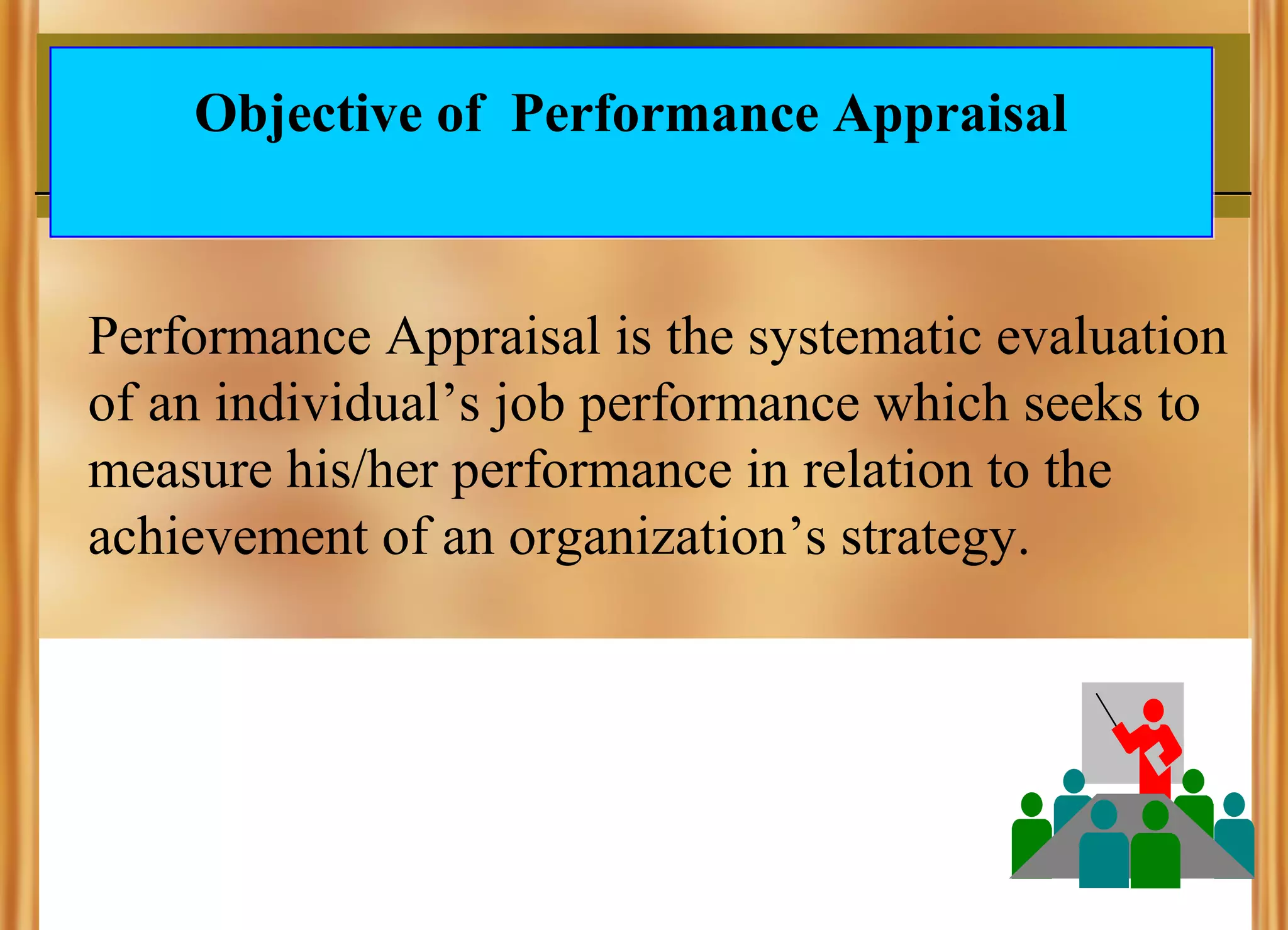 Objective of Performance Appraisal

Performance Appraisal is the systematic evaluation of an individual’s job performance which seeks to measure his/her performance in relation to the achievement of an organization’s strategy.